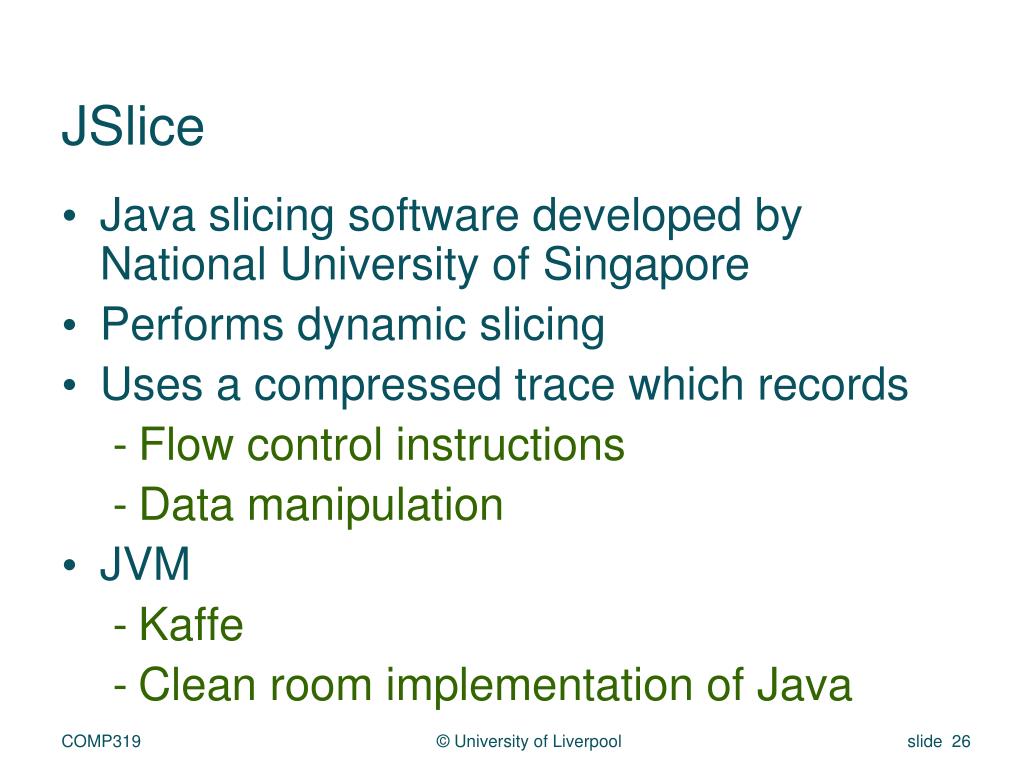 JSlice

• Java slicing software developed by National University of Singapore
• Performs dynamic slicing
• Uses a compressed trace which records
- Flow control instructions
- Data manipulation
• JVM
- Kaffe
- Clean room implementation of Java

COMP319

© University of Liverpool

slide 26